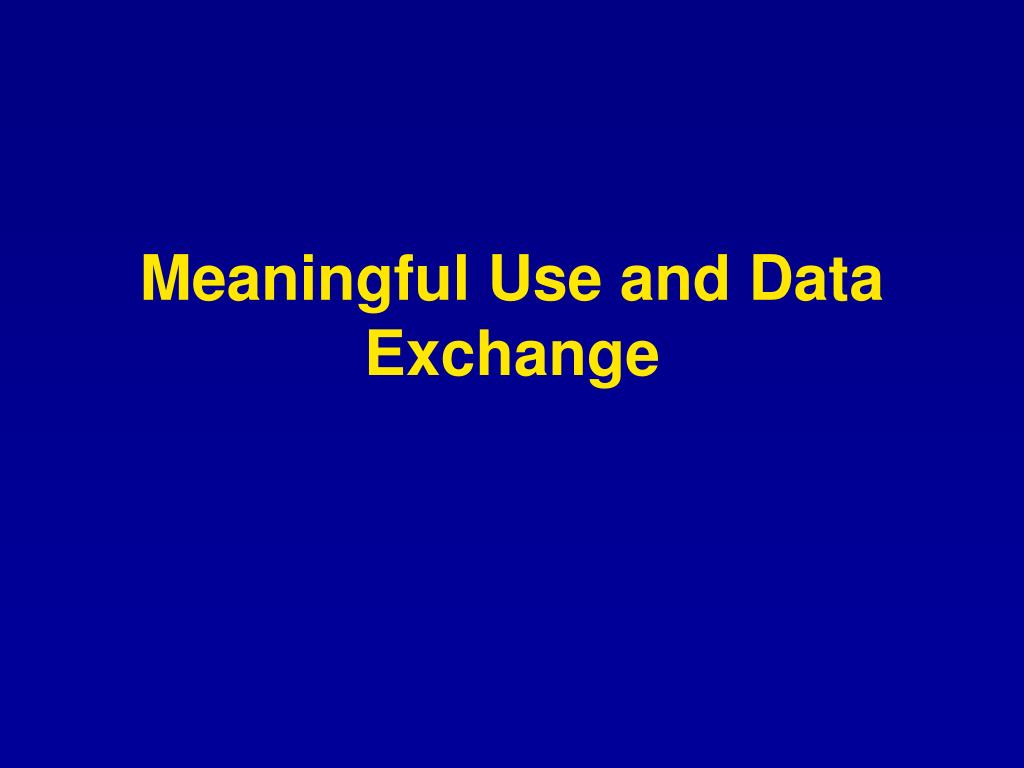 Meaningful Use and Data Exchange